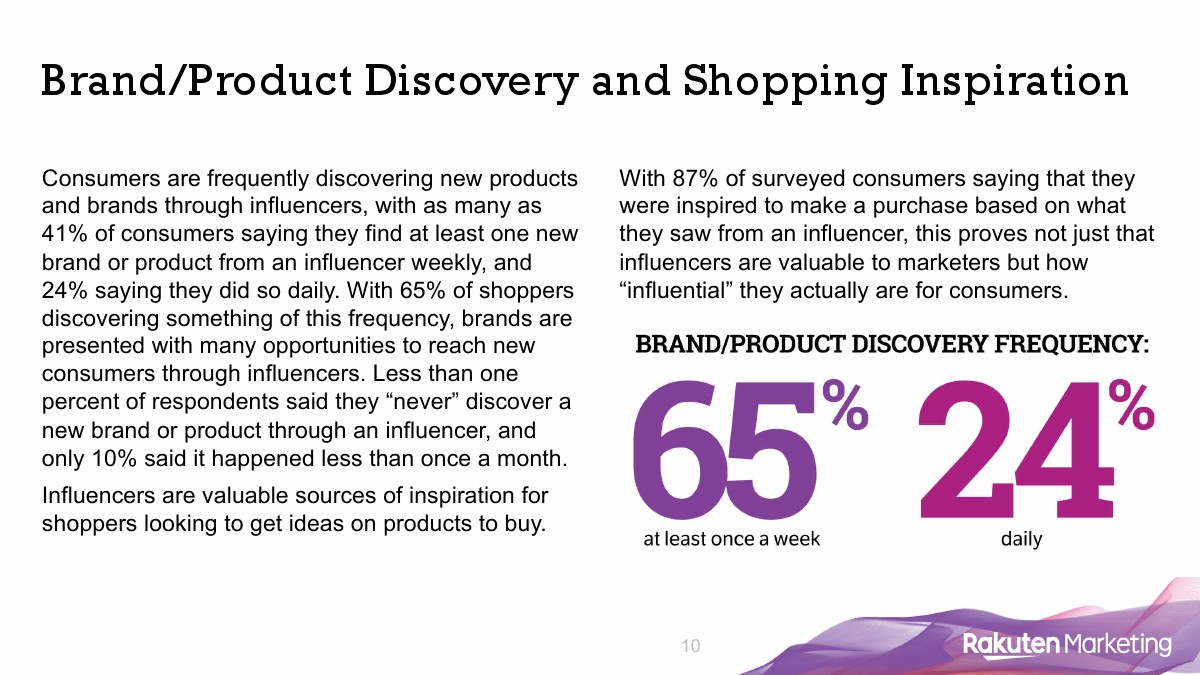 Brand/Product Discovery and Shopping Inspiration

Consumers are frequently discovering new products and brands through influencers, with as many as 41% of consumers saying they find at least one new brand or product from an influencer weekly, and 24% saying they did so daily. With 65% of shoppers discovering something of this frequency, brands are presented with many opportunities to reach new consumers through influencers. Less than one percent of respondents said they “never” discover a new brand or product through an influencer, and only 10% said it happened less than once a month.

Influencers are valuable sources of inspiration for shoppers looking to get ideas on products to buy.

With 87% of surveyed consumers saying that they were inspired to make a purchase based on what they saw from an influencer, this proves not just that influencers are valuable to marketers but how “influential” they actually are for consumers.

BRAND/PRODUCT DISCOVERY FREQUENCY:

65%
at least once a week

24%
daily

10

Rakuten Marketing